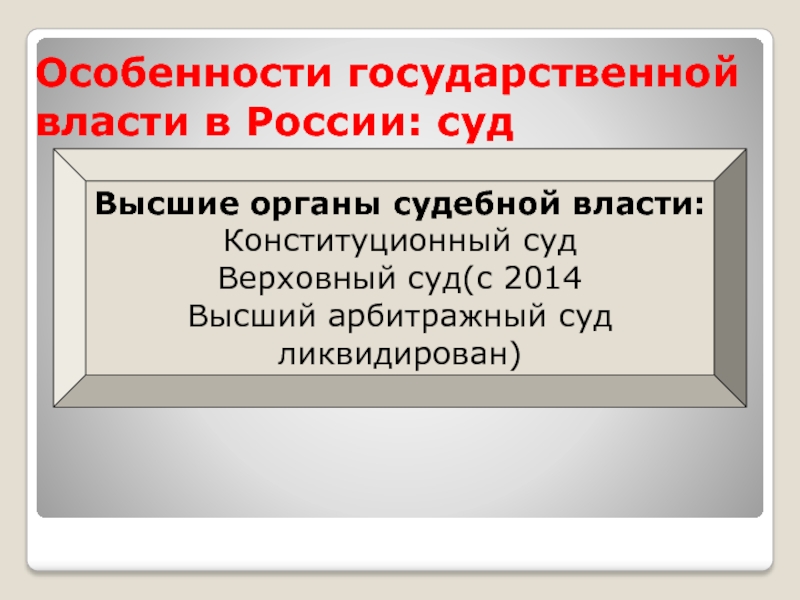 Особенности государственной власти в России: суд

Высшие органы судебной власти:
Конституционный суд
Верховный суд(с 2014
Высший арбитражный суд
ликвидирован)